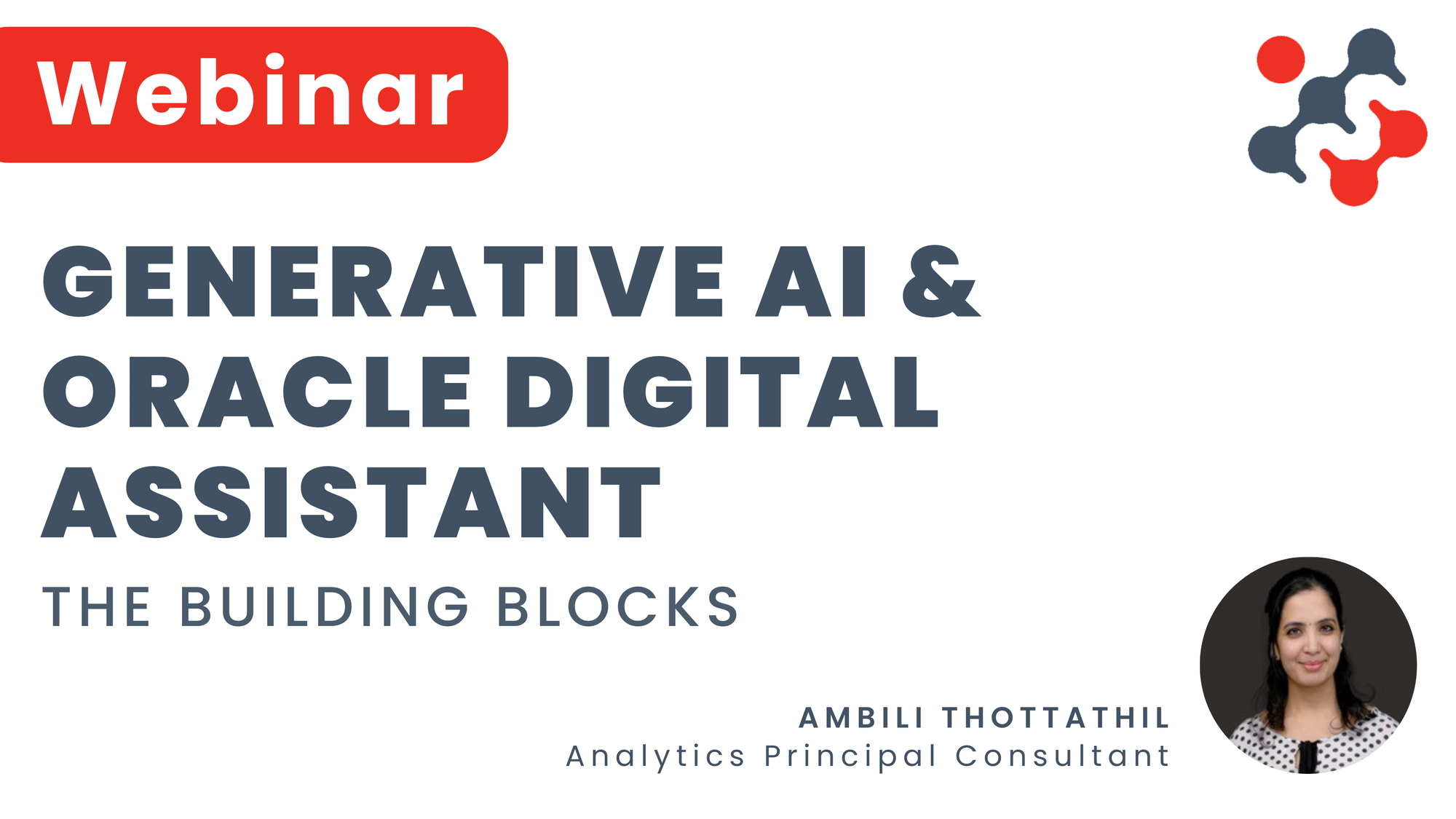 Webinar

GENERATIVE AI & ORACLE DIGITAL ASSISTANT

THE BUILDING BLOCKS

AMBILI THOTTATHIL
Analytics Principal Consultant